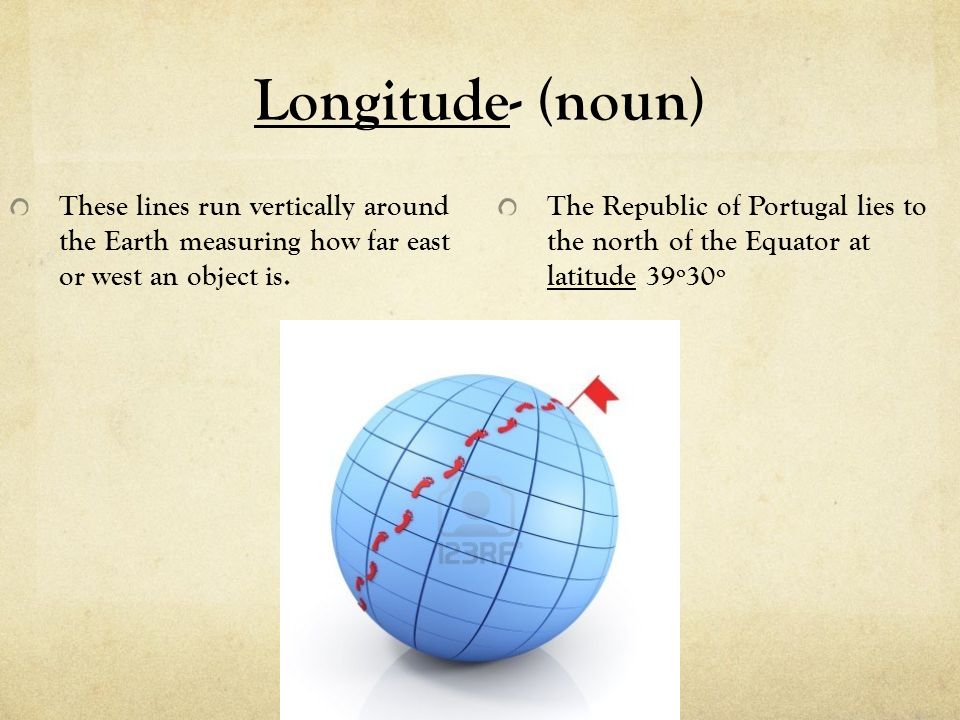 Longitude- (noun)

These lines run vertically around the Earth measuring how far east or west an object is.

The Republic of Portugal lies to the north of the Equator at latitude 39°30°

123RF